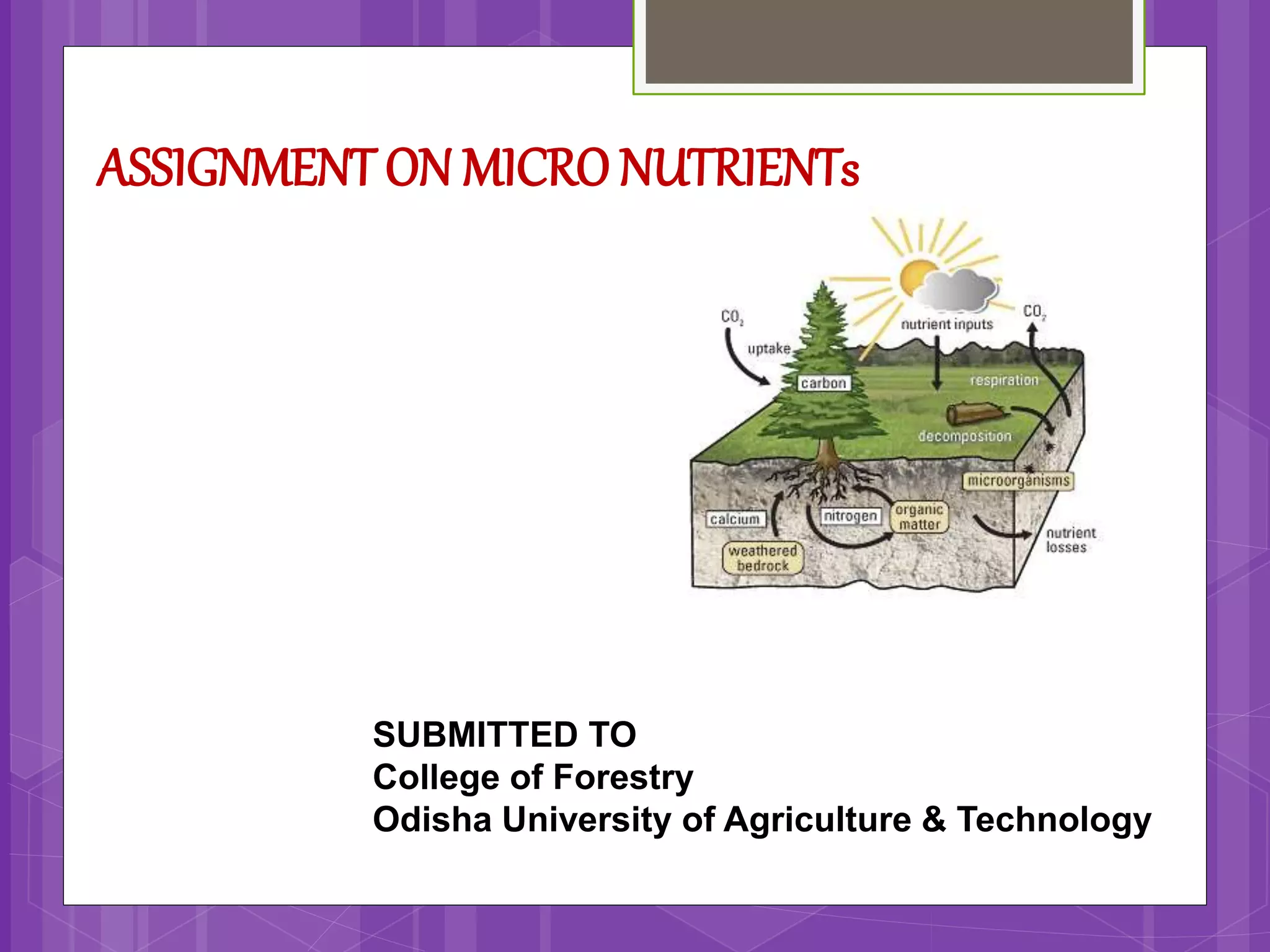 ASSIGNMENT ON MICRO NUTRIENTs

$CO_2$
uptake
carbon
nutrient inputs
$CO_2$
respiration
decomposition
microorganisms
calcium
nitrogen
organic matter
weathered bedrock
nutrient losses

SUBMITTED TO
College of Forestry
Odisha University of Agriculture & Technology